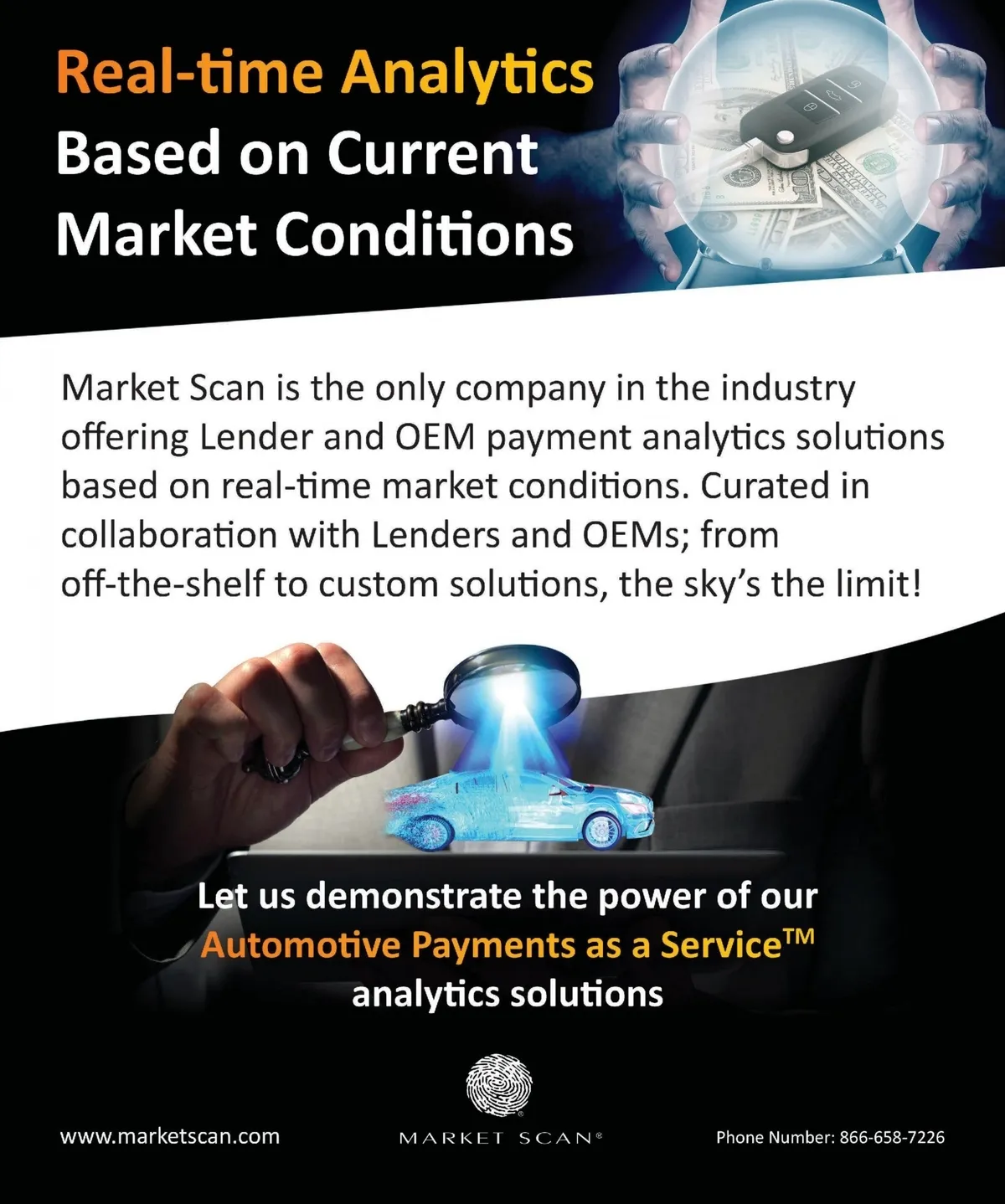 Real-time Analytics
Based on Current
Market Conditions

Market Scan is the only company in the industry offering Lender and OEM payment analytics solutions based on real-time market conditions. Curated in collaboration with Lenders and OEMs; from off-the-shelf to custom solutions, the sky's the limit!

Let us demonstrate the power of our
Automotive Payments as a Service™
analytics solutions

www.marketscan.com

MARKET SCAN®

Phone Number: 866-658-7226